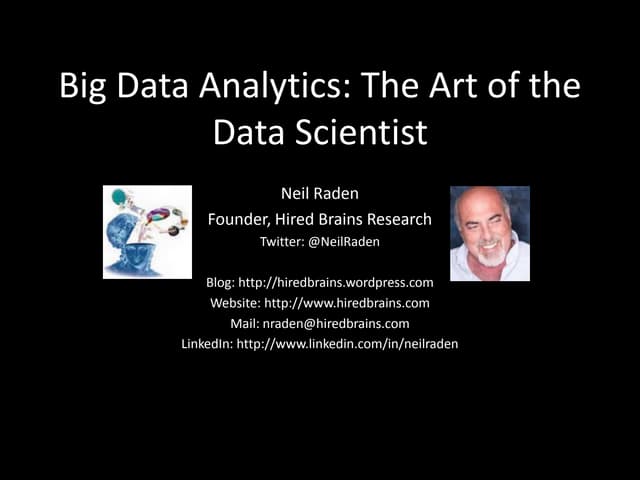 Big Data Analytics: The Art of the Data Scientist

Neil Raden
Founder, Hired Brains Research
Twitter: @NeilRaden

Blog: http://hiredbrains.wordpress.com
Website: http://www.hiredbrains.com
Mail: nraden@hiredbrains.com
LinkedIn: http://www.linkedin.com/in/neilraden